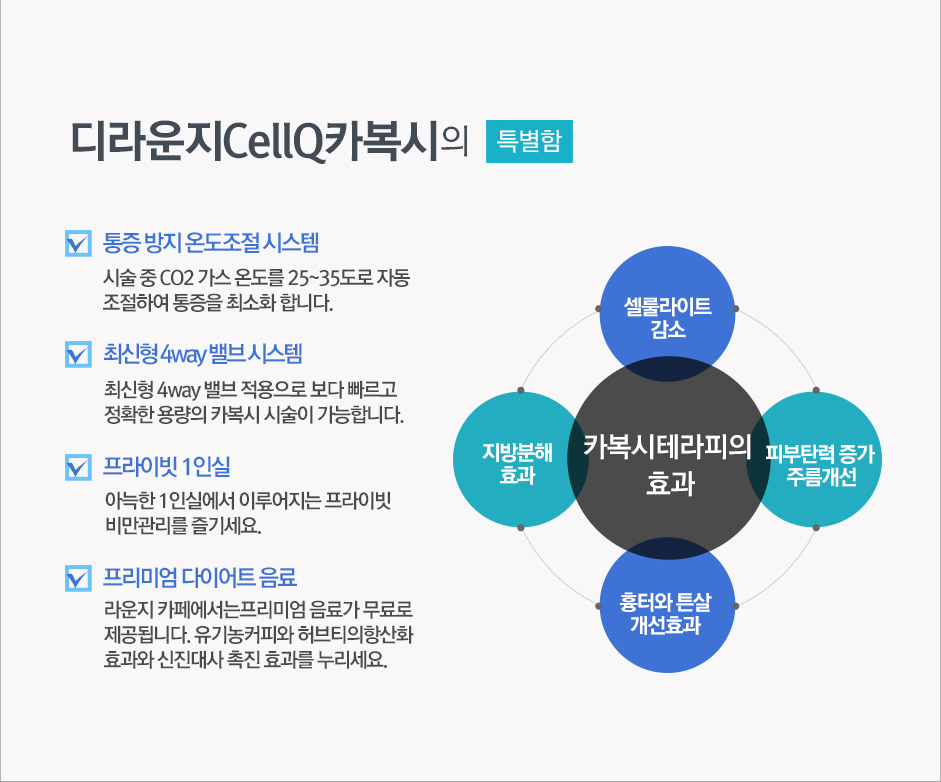 디라운지CellQ카복시의 특별함

통증 방지 온도조절 시스템

시술 중 CO2 가스 온도를 25~35도로 자동 조절하여 통증을 최소화 합니다.

최신형 4way 밸브 시스템

최신형 4way 밸브 적용으로 보다 빠르고 정확한 용량의 카복시 시술이 가능합니다.

프라이빗 1인실

아늑한 1인실에서 이루어지는 프라이빗 비만관리를 즐기세요.

프리미엄 다이어트 음료

라운지 카페에서는프리미엄 음료가 무료로 제공됩니다. 유기농커피와 허브티의항산화 효과와 신진대사 촉진 효과를 누리세요.

셀룰라이트 감소

지방분해 효과

카복시테라피의 효과

피부탄력 증가 주름개선

흉터와 튼살 개선효과